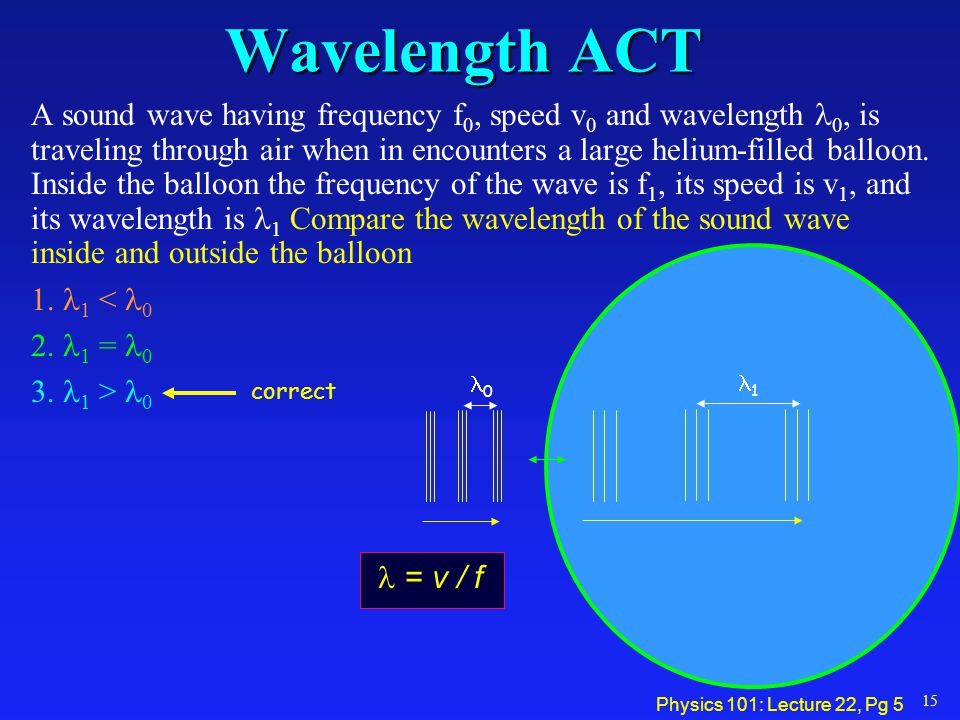 Wavelength ACT

A sound wave having frequency $f_0$, speed $v_0$ and wavelength $\lambda_0$, is traveling through air when in encounters a large helium-filled balloon. Inside the balloon the frequency of the wave is $f_1$, its speed is $v_1$, and its wavelength is $\lambda_1$ Compare the wavelength of the sound wave inside and outside the balloon

1. $\lambda_1 < \lambda_0$

2. $\lambda_1 = \lambda_0$

3. $\lambda_1 > \lambda_0$ correct

$\lambda_0$

$\lambda_1$

$\lambda = v / f$

Physics 101: Lecture 22, Pg 5

15